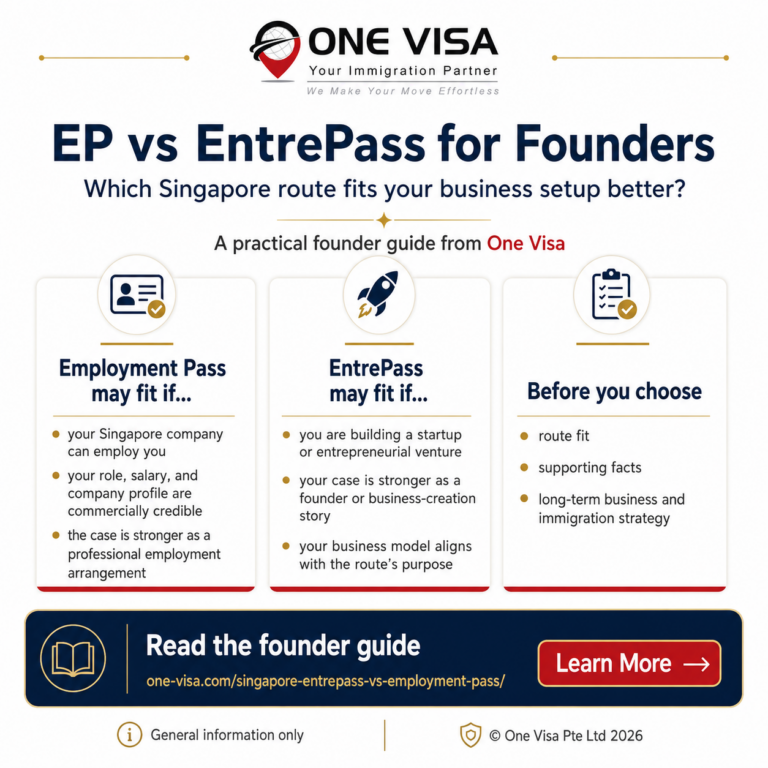 ONE VISA
Your Immigration Partner
We Make Your Move Effortless

EP vs EntrePass for Founders

Which Singapore route fits your business setup better?

A practical founder guide from One Visa

Employment Pass may fit if...

- your Singapore company can employ you
- your role, salary, and company profile are commercially credible
- the case is stronger as a professional employment arrangement

EntrePass may fit if...

- you are building a startup or entrepreneurial venture
- your case is stronger as a founder or business-creation story
- your business model aligns with the route's purpose

Before you choose

- route fit
- supporting facts
- long-term business and immigration strategy

Read the founder guide
one-visa.com/singapore-entrepass-vs-employment-pass/
Learn More →

General information only
© One Visa Pte Ltd 2026